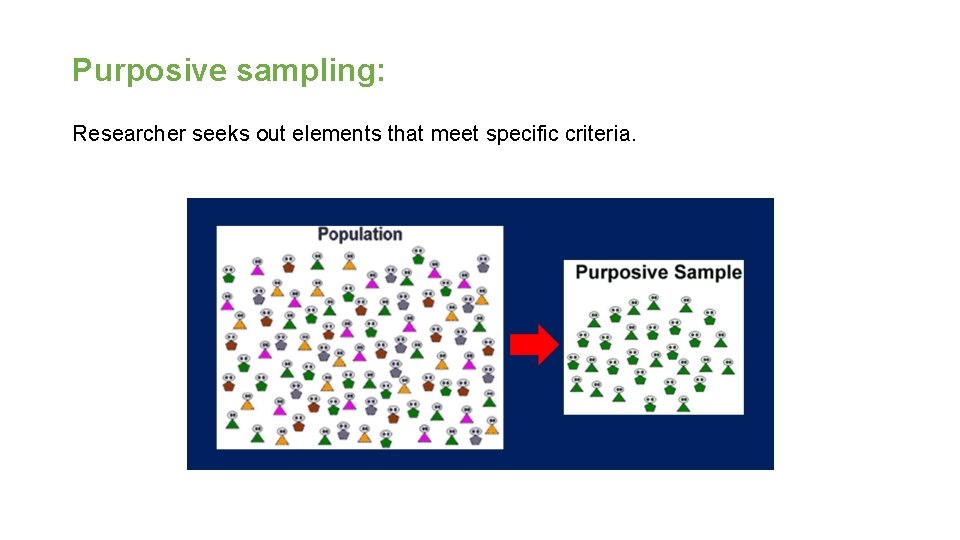 Purposive sampling:

Researcher seeks out elements that meet specific criteria.

Population

Purposive Sample